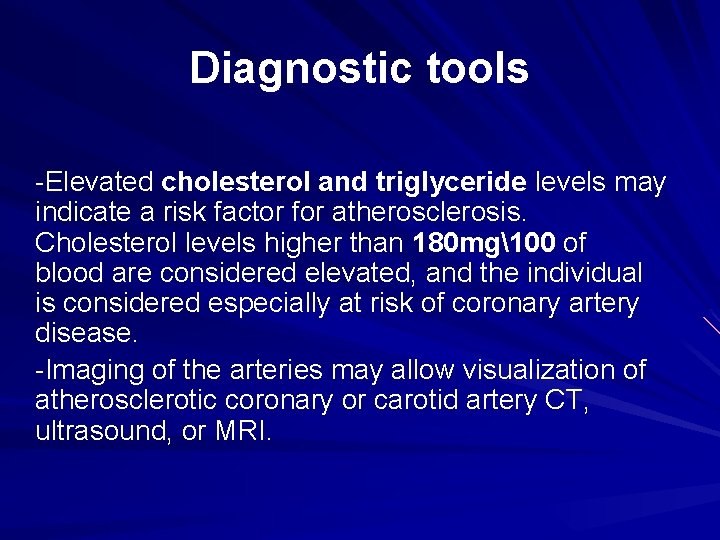 Diagnostic tools

-Elevated cholesterol and triglyceride levels may indicate a risk factor for atherosclerosis. Cholesterol levels higher than 180mg\100 of blood are considered elevated, and the individual is considered especially at risk of coronary artery disease.

-Imaging of the arteries may allow visualization of atherosclerotic coronary or carotid artery CT, ultrasound, or MRI.